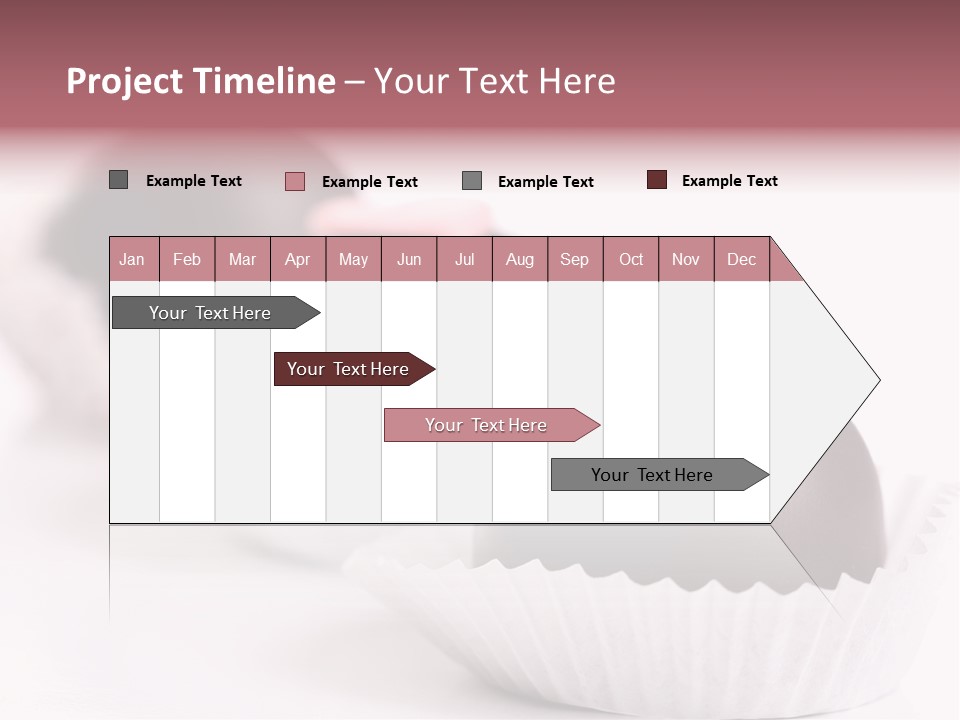 Project Timeline – Your Text Here

Example Text Example Text Example Text Example Text

| Jan | Feb | Mar | Apr | May | Jun | Jul | Aug | Sep | Oct | Nov | Dec |
|---|---|---|---|---|---|---|---|---|---|---|---|

Your Text Here

Your Text Here

Your Text Here

Your Text Here